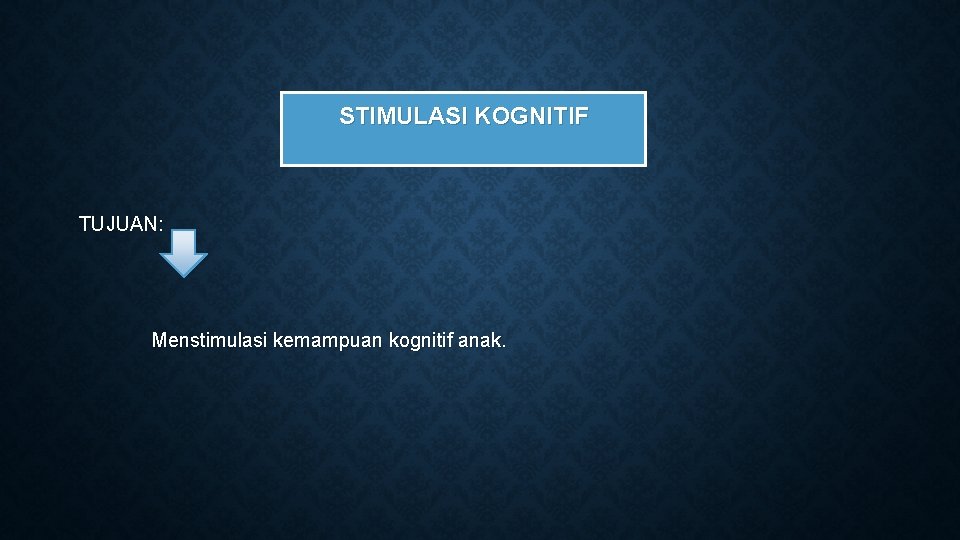 STIMULASI KOGNITIF

TUJUAN:

Menstimulasi kemampuan kognitif anak.